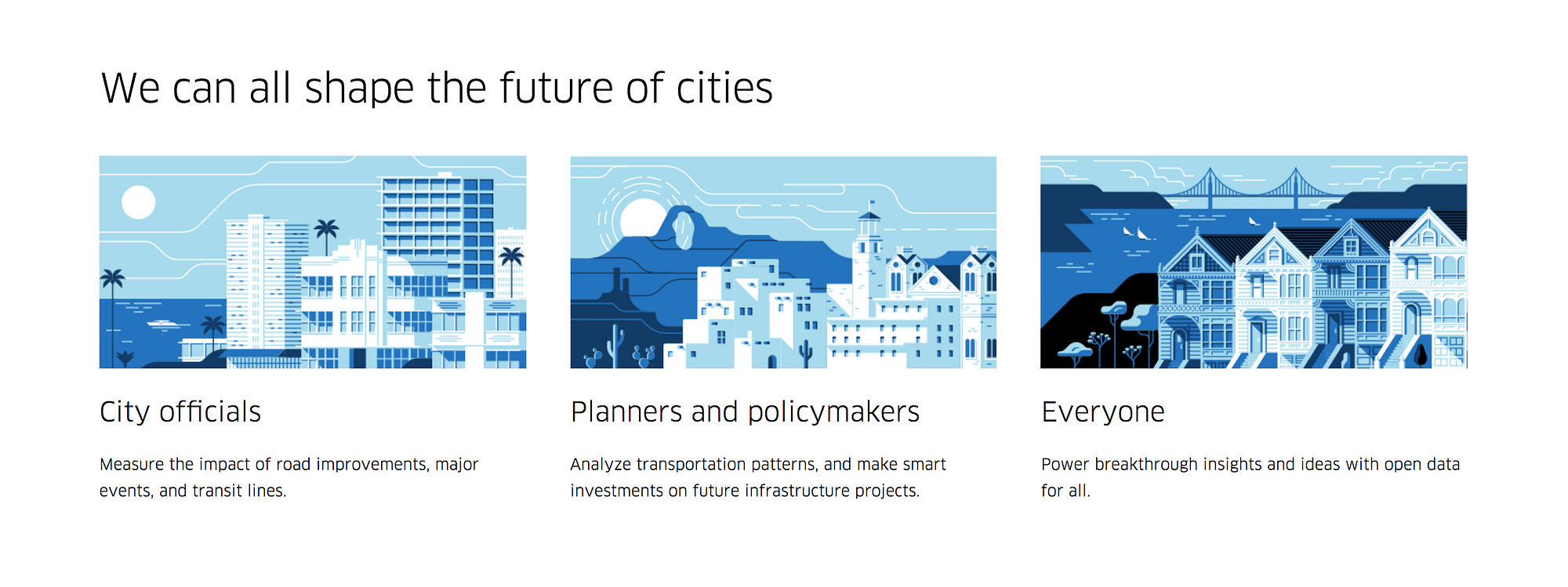 We can all shape the future of cities

City officials

Measure the impact of road improvements, major events, and transit lines.

Planners and policymakers

Analyze transportation patterns, and make smart investments on future infrastructure projects.

Everyone

Power breakthrough insights and ideas with open data for all.